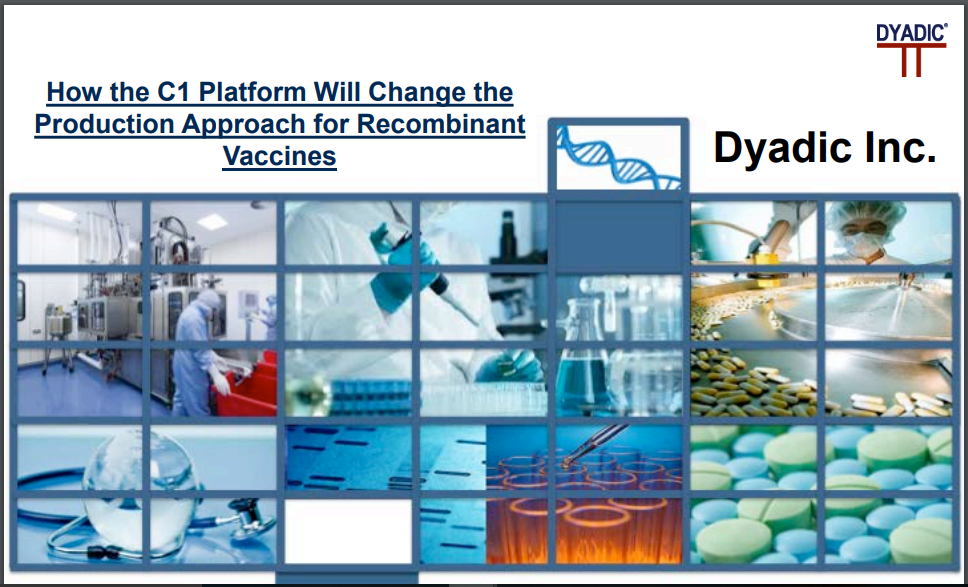 DYADIC®

How the C1 Platform Will Change the Production Approach for Recombinant Vaccines

Dyadic Inc.